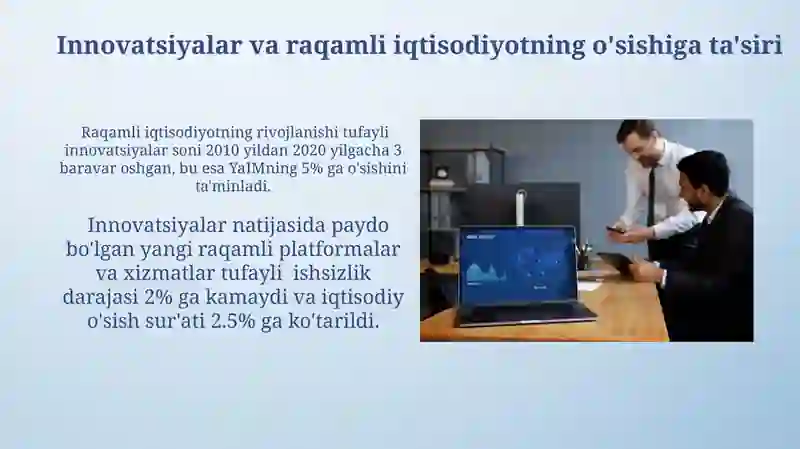 Innovatsiyalar va raqamli iqtisodiyotning o'sishiga ta'siri

Raqamli iqtisodiyotning rivojlanishi tufayli innovatsiyalar soni 2010 yildan 2020 yilgacha 3 baravar oshgan, bu esa YaIMning 5% ga o'sishini ta'minladi.

Innovatsiyalar natijasida paydo bo'lgan yangi raqamli platformalar va xizmatlar tufayli ishsizlik darajasi 2% ga kamaydi va iqtisodiy o'sish sur'ati 2.5% ga ko'tarildi.